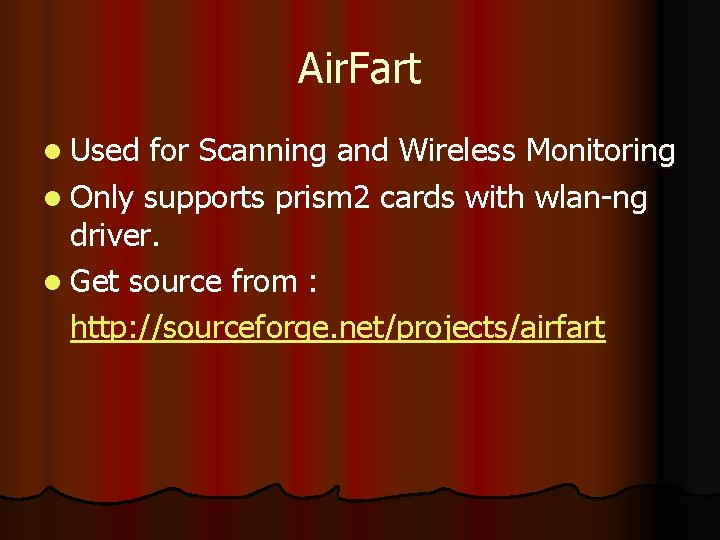 AirFart

- Used for Scanning and Wireless Monitoring
- Only supports prism2 cards with wlan-ng driver.
- Get source from :

http://sourceforge.net/projects/airfart